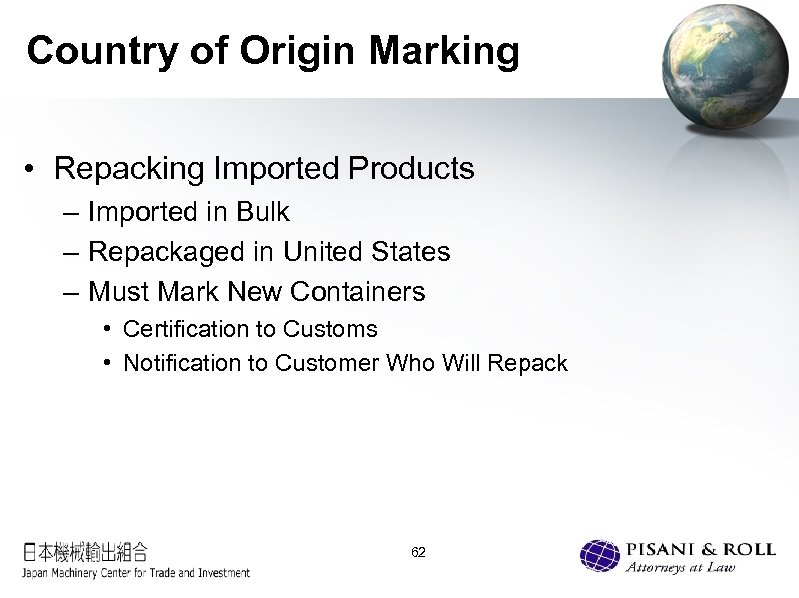 Country of Origin Marking

• Repacking Imported Products
– Imported in Bulk
– Repackaged in United States
– Must Mark New Containers
• Certification to Customs
• Notification to Customer Who Will Repack

日本機械輸出組合
Japan Machinery Center for Trade and Investment

62

PISANI & ROLL
Attorneys at Law